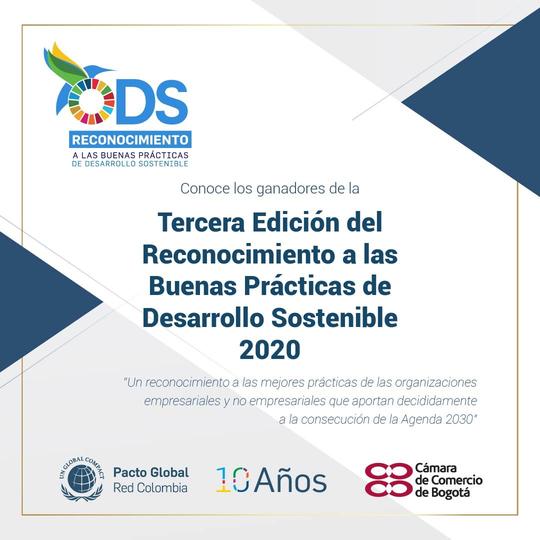 ODS
RECONOCIMIENTO
A LAS BUENAS PRÁCTICAS
DE DESARROLLO SOSTENIBLE

Conoce los ganadores de la

Tercera Edición del Reconocimiento a las Buenas Prácticas de Desarrollo Sostenible 2020

"Un reconocimiento a las mejores prácticas de las organizaciones empresariales y no empresariales que aportan decididamente a la consecución de la Agenda 2030"

UN GLOBAL COMPACT
Pacto Global
Red Colombia

10 Años

Cámara
de Comercio
de Bogotá